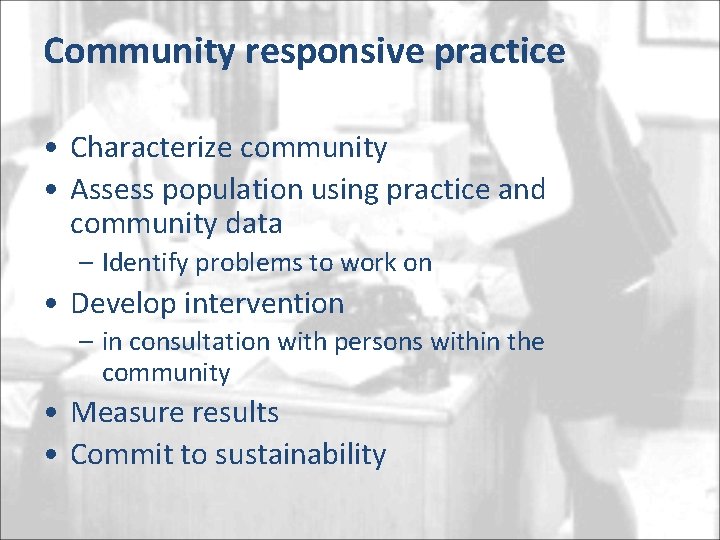 Community responsive practice

• Characterize community
• Assess population using practice and community data
– Identify problems to work on
• Develop intervention
– in consultation with persons within the community
• Measure results
• Commit to sustainability